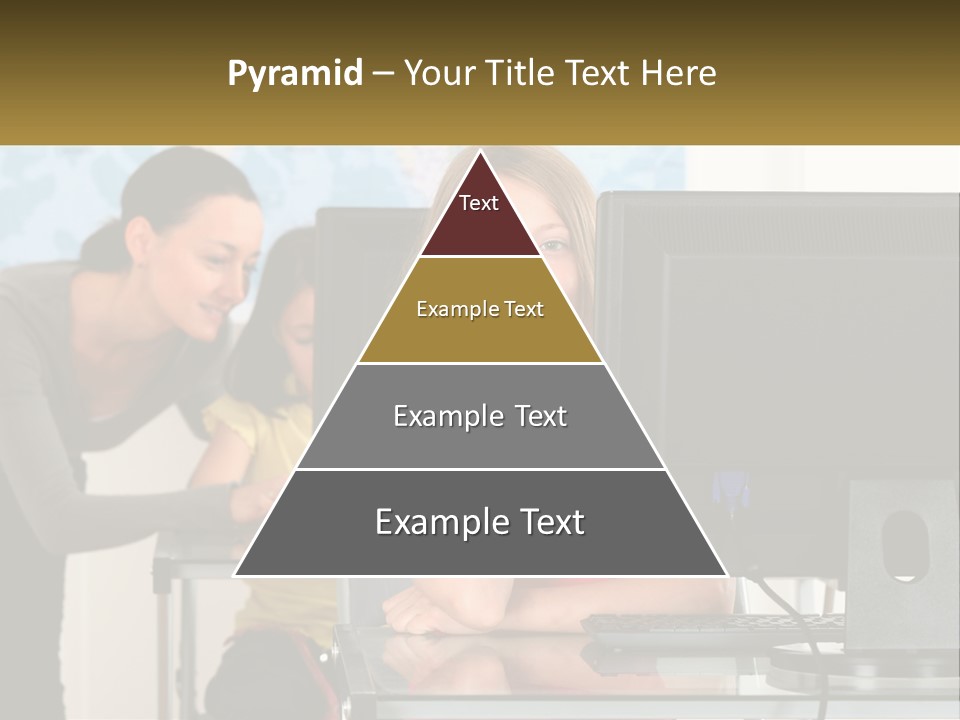 Pyramid – Your Title Text Here

Text

Example Text

Example Text

Example Text